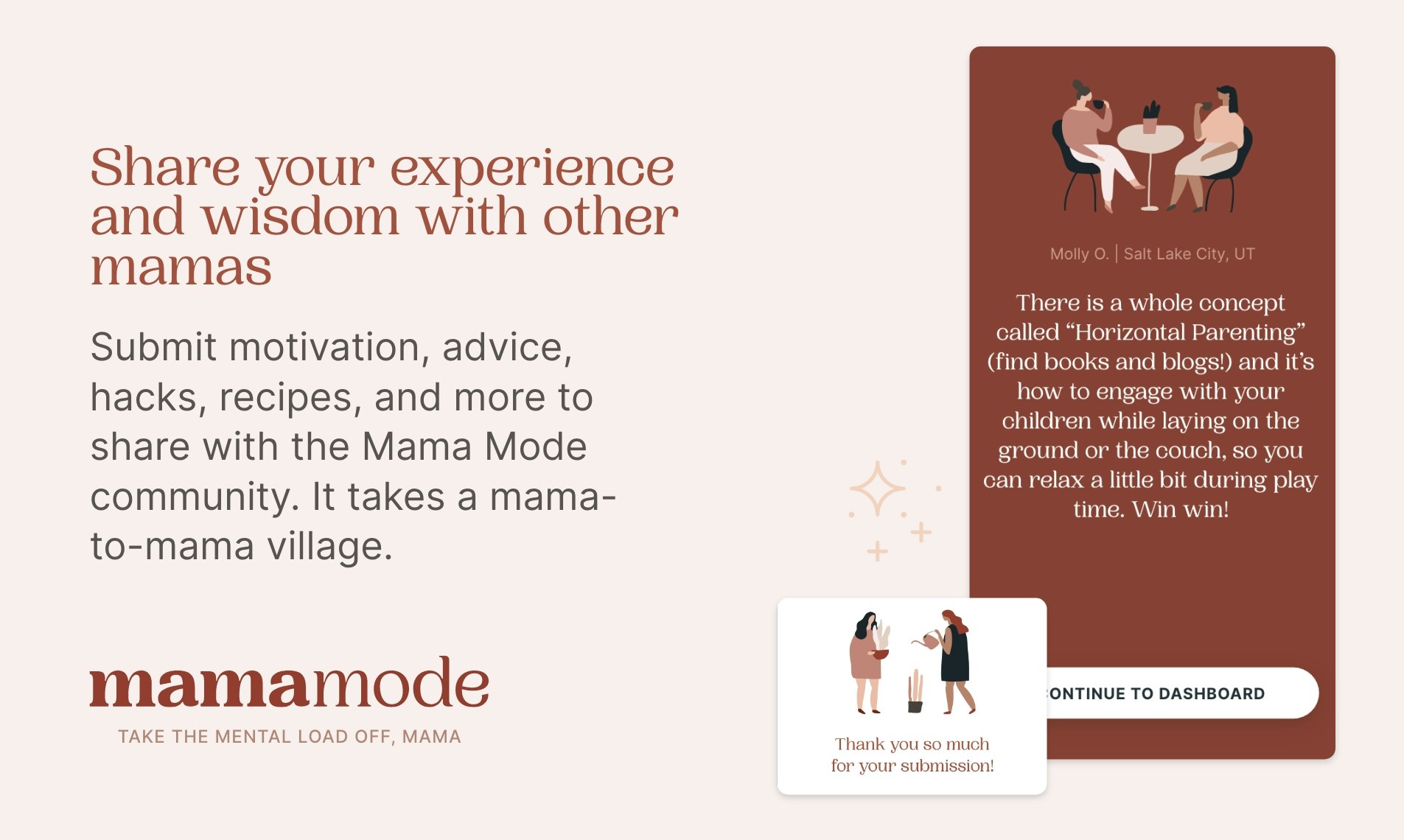 Share your experience and wisdom with other mamas

Submit motivation, advice, hacks, recipes, and more to share with the Mama Mode community. It takes a mama-to-mama village.

mamamode

TAKE THE MENTAL LOAD OFF, MAMA

Molly O. | Salt Lake City, UT

There is a whole concept called “Horizontal Parenting” (find books and blogs!) and it’s how to engage with your children while laying on the ground or the couch, so you can relax a little bit during play time. Win win!

ONTINUE TO DASHBOARD

Thank you so much for your submission!